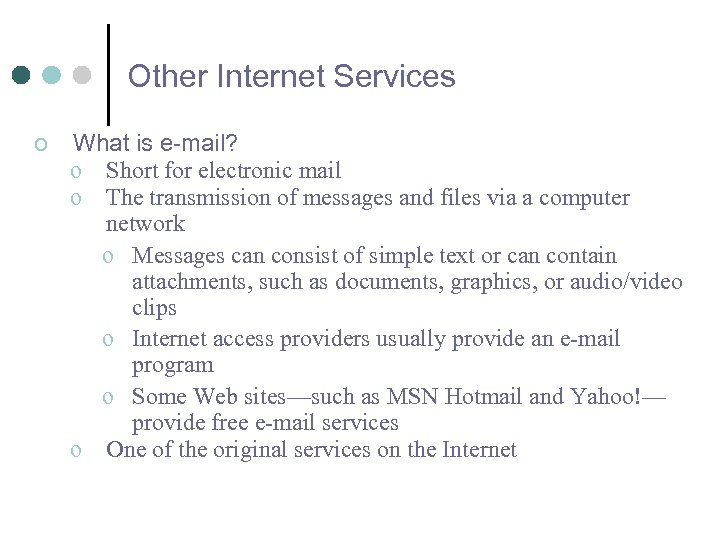 Other Internet Services

o What is e-mail?
  o Short for electronic mail
  o The transmission of messages and files via a computer network
    o Messages can consist of simple text or can contain attachments, such as documents, graphics, or audio/video clips
    o Internet access providers usually provide an e-mail program
    o Some Web sites—such as MSN Hotmail and Yahoo!—provide free e-mail services
  o One of the original services on the Internet